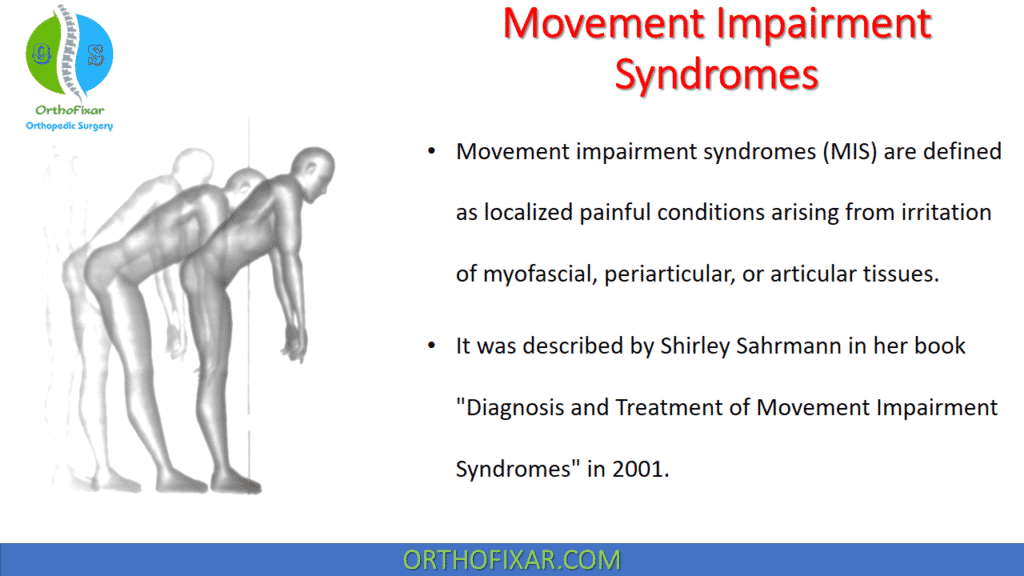 O S
OrthoFixar
Orthopedic Surgery

Movement Impairment Syndromes

• Movement impairment syndromes (MIS) are defined as localized painful conditions arising from irritation of myofascial, periarticular, or articular tissues.

• It was described by Shirley Sahrmann in her book "Diagnosis and Treatment of Movement Impairment Syndromes" in 2001.

ORTHOFIXAR.COM